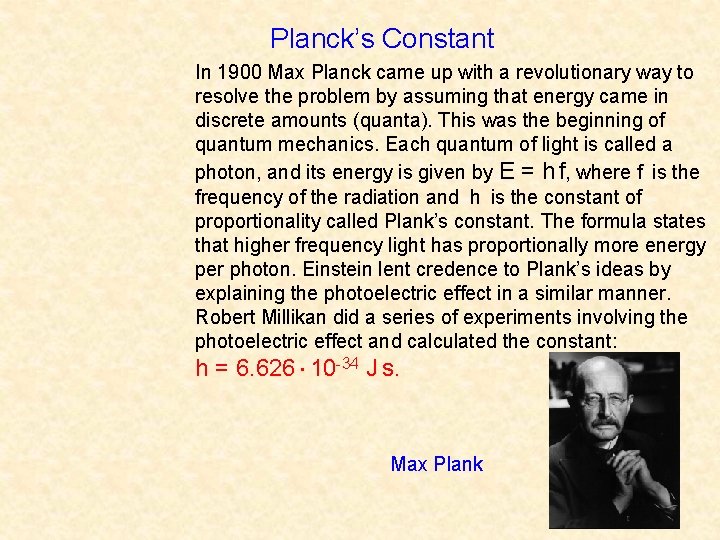 Planck's Constant

In 1900 Max Planck came up with a revolutionary way to resolve the problem by assuming that energy came in discrete amounts (quanta). This was the beginning of quantum mechanics. Each quantum of light is called a photon, and its energy is given by $E = hf$, where f is the frequency of the radiation and h is the constant of proportionality called Plank's constant. The formula states that higher frequency light has proportionally more energy per photon. Einstein lent credence to Plank's ideas by explaining the photoelectric effect in a similar manner. Robert Millikan did a series of experiments involving the photoelectric effect and calculated the constant:

$h = 6.626 \cdot 10^{-34}$ J s.

Max Plank